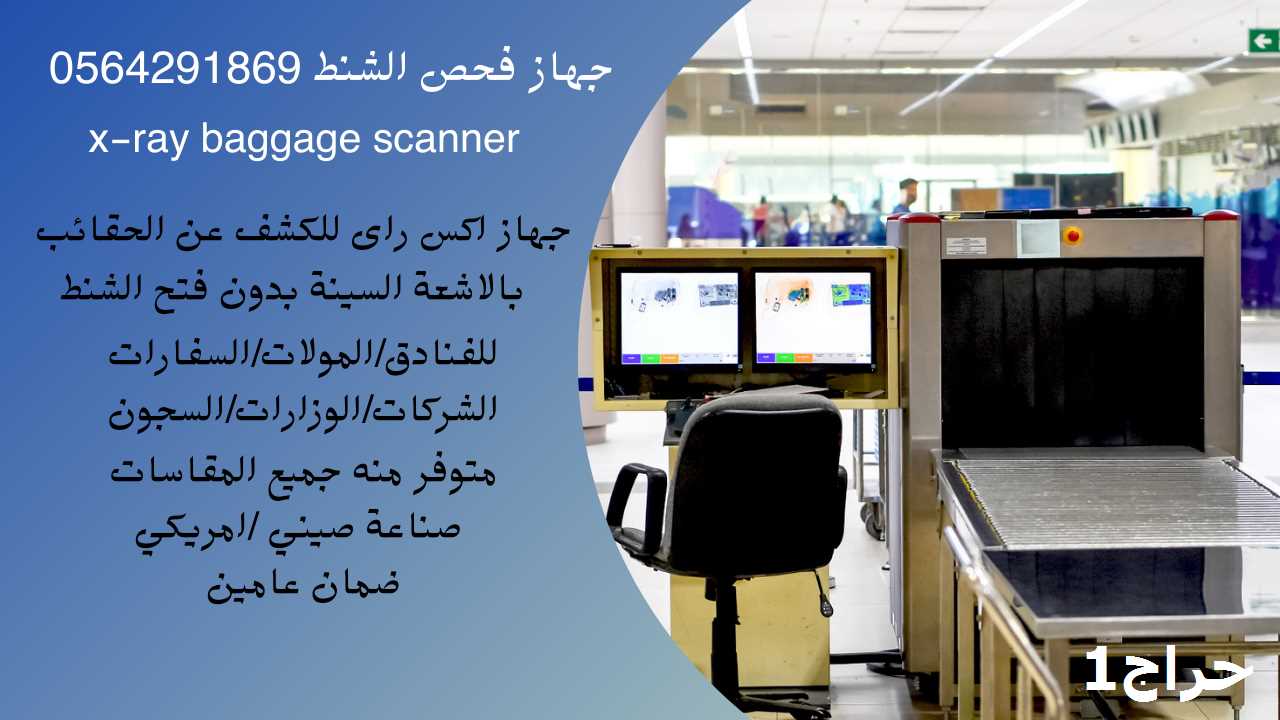 جهاز فحص الشنط 0564291869
x-ray baggage scanner

جهاز اكس راى للكشف عن الحقائب بالاشعة السينة بدون فتح الشنط
للفنادق/المولات/السفارات
الشركات/الوزارات/السجون
متوفر منه جميع المقاسات
صناعة صيني /امريكي
ضمان عامين

حراج1